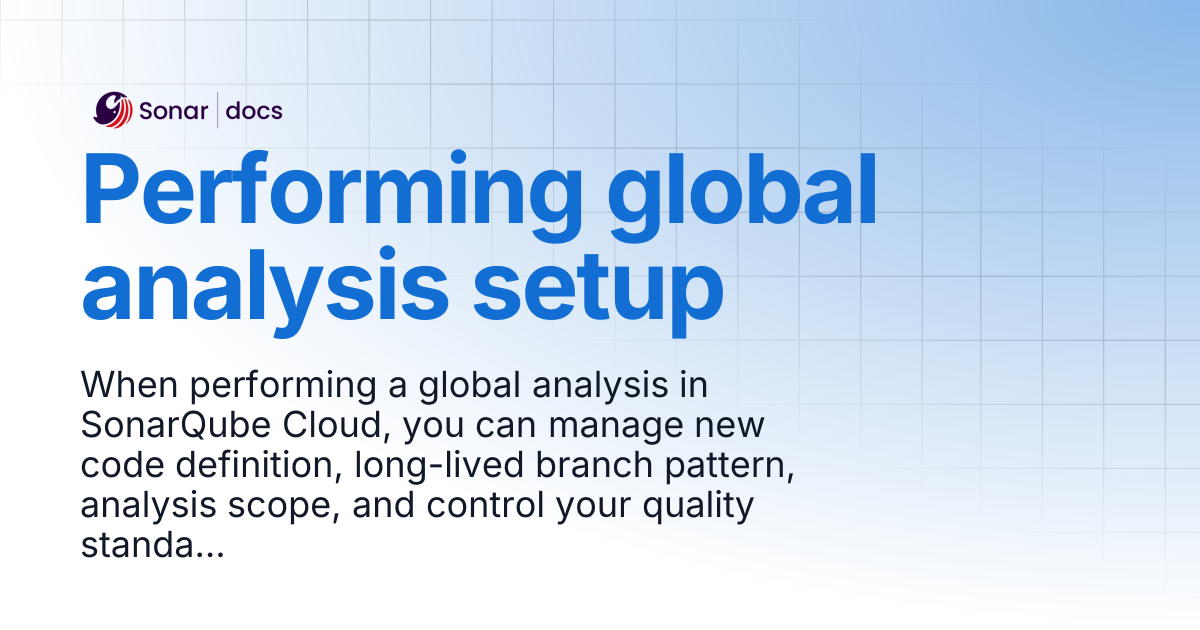 Sonar | docs

Performing global analysis setup

When performing a global analysis in SonarQube Cloud, you can manage new code definition, long-lived branch pattern, analysis scope, and control your quality standa...